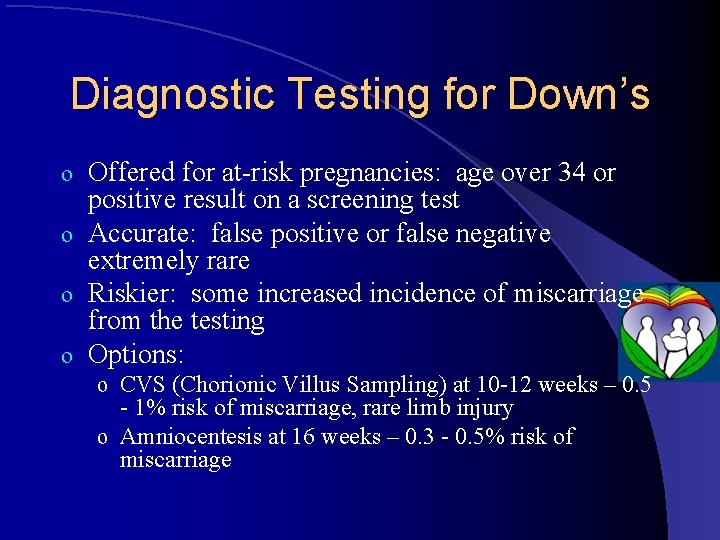 Diagnostic Testing for Down's

o Offered for at-risk pregnancies: age over 34 or positive result on a screening test

o Accurate: false positive or false negative extremely rare

o Riskier: some increased incidence of miscarriage from the testing

o Options:

o CVS (Chorionic Villus Sampling) at 10-12 weeks – 0.5 - 1% risk of miscarriage, rare limb injury

o Amniocentesis at 16 weeks – 0.3 - 0.5% risk of miscarriage